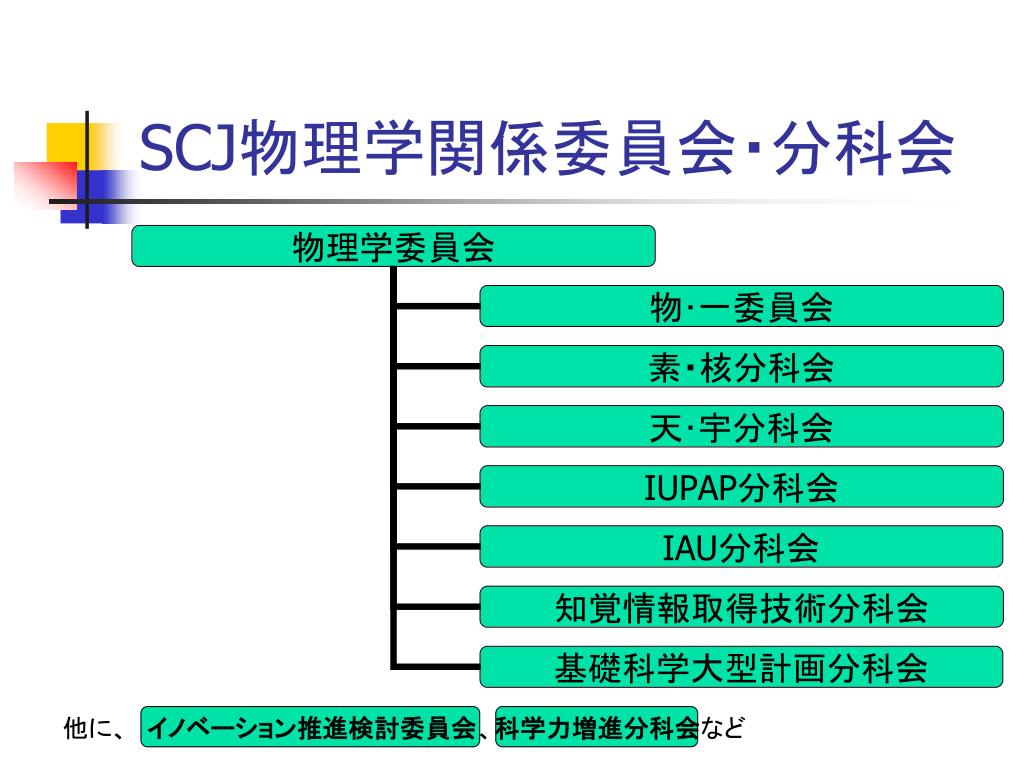 SCJ物理学関係委員会・分科会

物理学委員会

物･一委員会

素・核分科会

天･宇分科会

IUPAP分科会

IAU分科会

知覚情報取得技術分科会

基礎科学大型計画分科会

他に、 イノベーション推進検討委員会、科学力増進分科会など